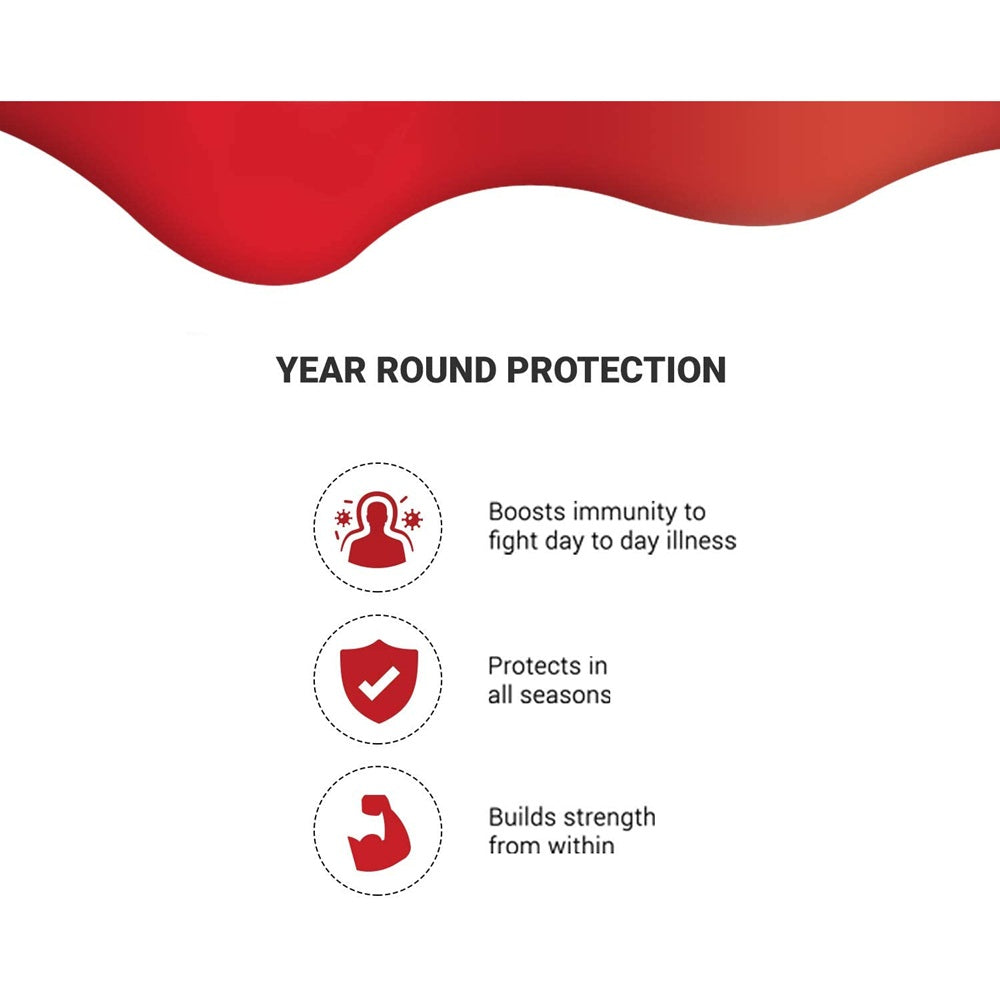 YEAR ROUND PROTECTION

Boosts immunity to fight day to day illness

Protects in all seasons

Builds strength from within